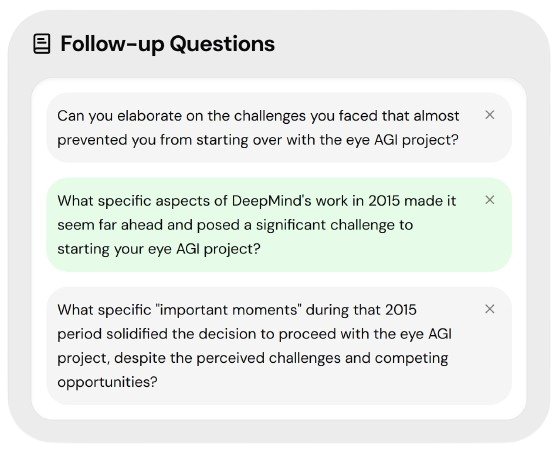 Follow-up Questions

Can you elaborate on the challenges you faced that almost prevented you from starting over with the eye AGI project? ×

What specific aspects of DeepMind's work in 2015 made it seem far ahead and posed a significant challenge to starting your eye AGI project? ×

What specific "important moments" during that 2015 period solidified the decision to proceed with the eye AGI project, despite the perceived challenges and competing opportunities? ×